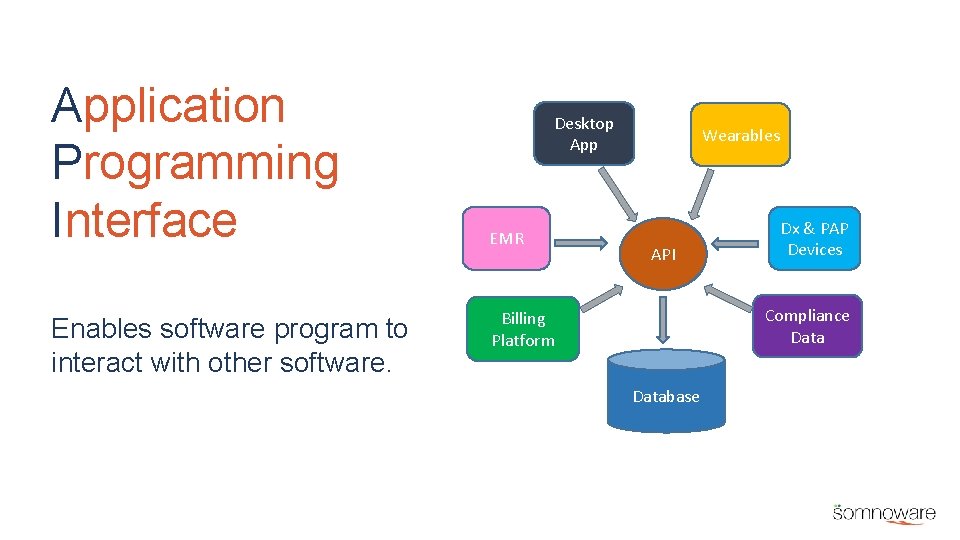 Application Programming Interface

Enables software program to interact with other software.

Desktop App

Wearables

EMR

API

Dx & PAP Devices

Billing Platform

Compliance Data

Database

somnoware